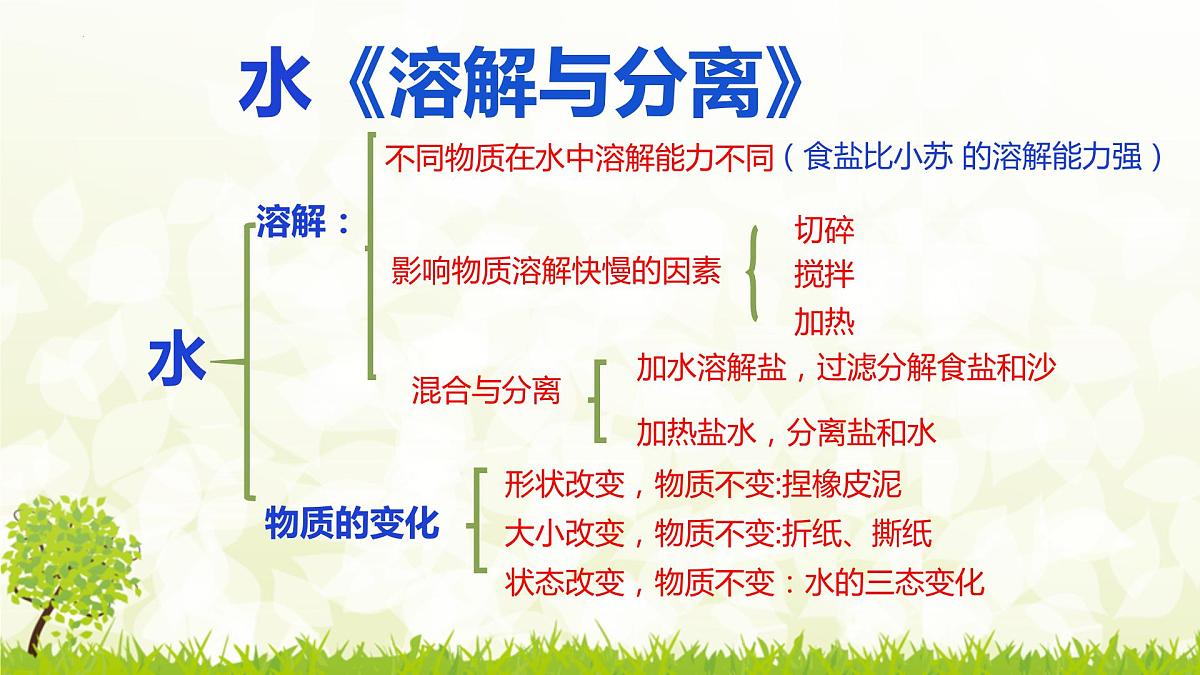 水《溶解与分离》

水

溶解：

不同物质在水中溶解能力不同（食盐比小苏 的溶解能力强）

影响物质溶解快慢的因素

切碎
搅拌
加热

混合与分离

加水溶解盐，过滤分解食盐和沙

加热盐水，分离盐和水

物质的变化

形状改变，物质不变:捏橡皮泥
大小改变，物质不变:折纸、撕纸
状态改变，物质不变：水的三态变化